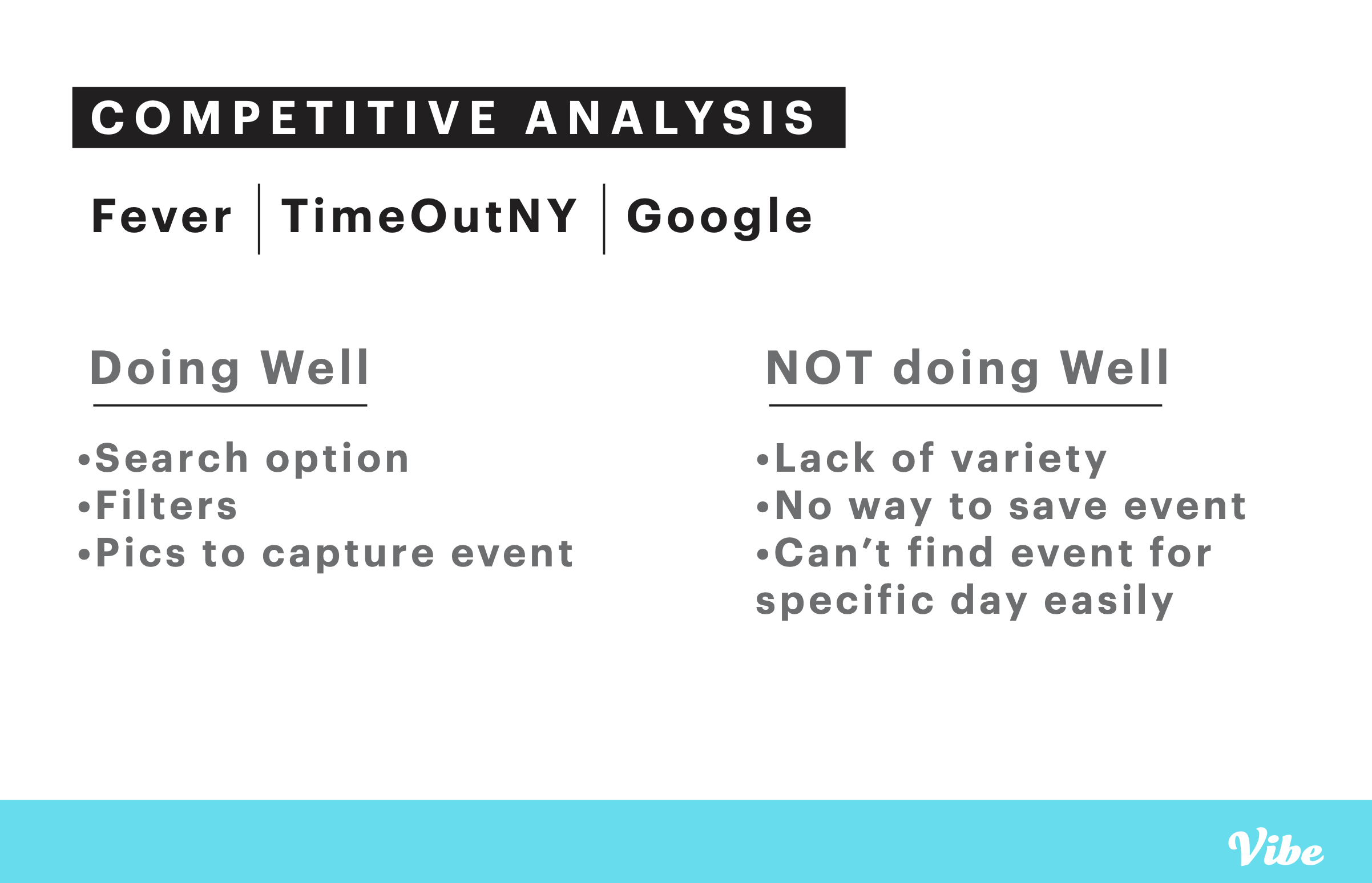 COMPETITIVE ANALYSIS

Fever | TimeOutNY | Google

Doing Well

•Search option
•Filters
•Pics to capture event

NOT doing Well

•Lack of variety
•No way to save event
•Can't find event for specific day easily

Vibe